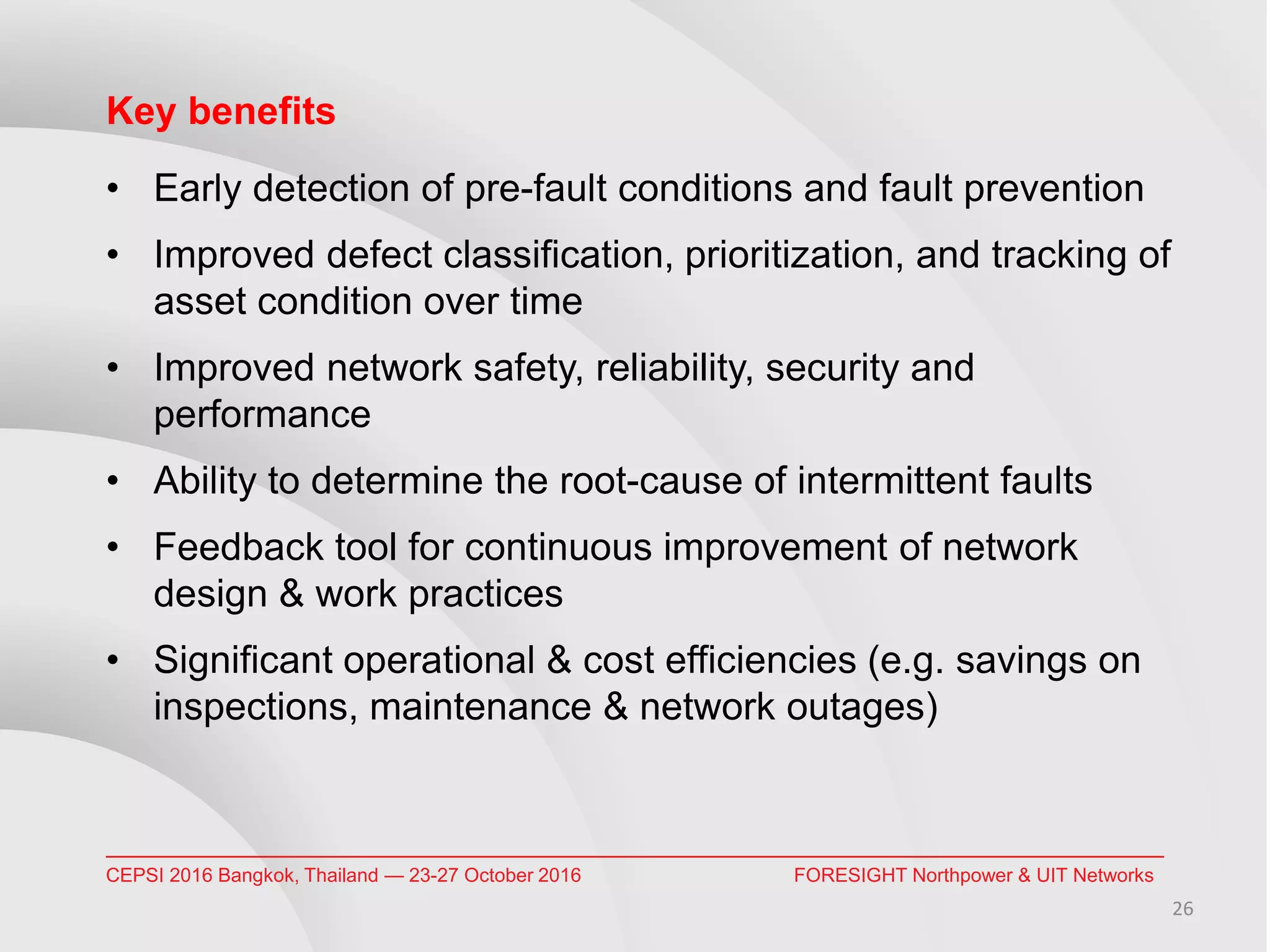 Key benefits

• Early detection of pre-fault conditions and fault prevention

• Improved defect classification, prioritization, and tracking of asset condition over time

• Improved network safety, reliability, security and performance

• Ability to determine the root-cause of intermittent faults

• Feedback tool for continuous improvement of network design & work practices

• Significant operational & cost efficiencies (e.g. savings on inspections, maintenance & network outages)

CEPSI 2016 Bangkok, Thailand — 23-27 October 2016

FORESIGHT Northpower & UIT Networks

26